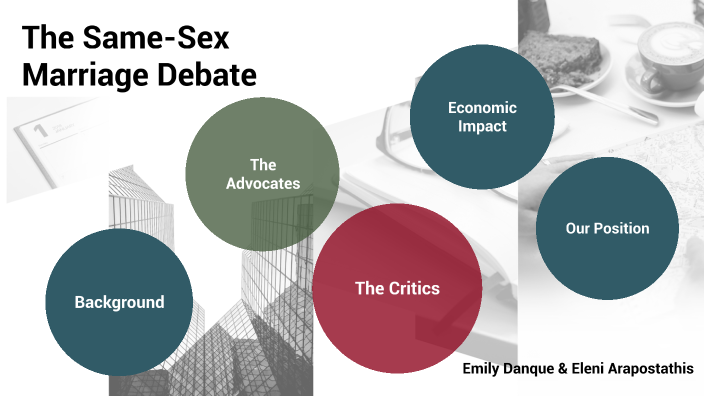 The Same-Sex Marriage Debate

Background

The Advocates

The Critics

Economic Impact

Our Position

Emily Danque & Eleni Arapostathis